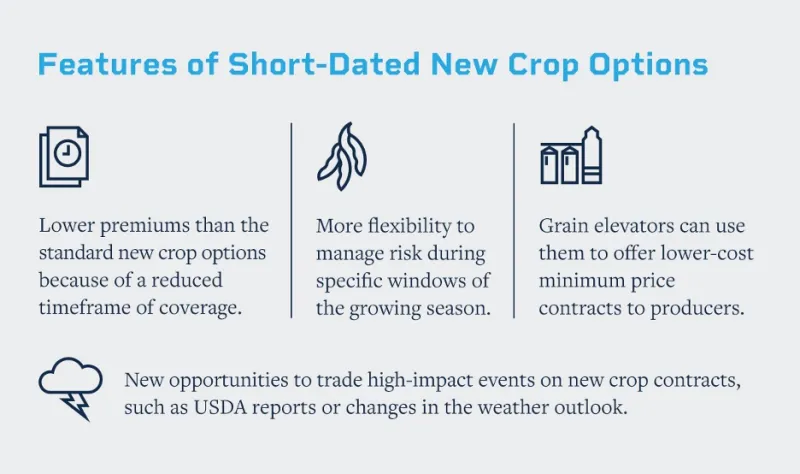 Features of Short-Dated New Crop Options

Lower premiums than the standard new crop options because of a reduced timeframe of coverage.

More flexibility to manage risk during specific windows of the growing season.

Grain elevators can use them to offer lower-cost minimum price contracts to producers.

New opportunities to trade high-impact events on new crop contracts, such as USDA reports or changes in the weather outlook.